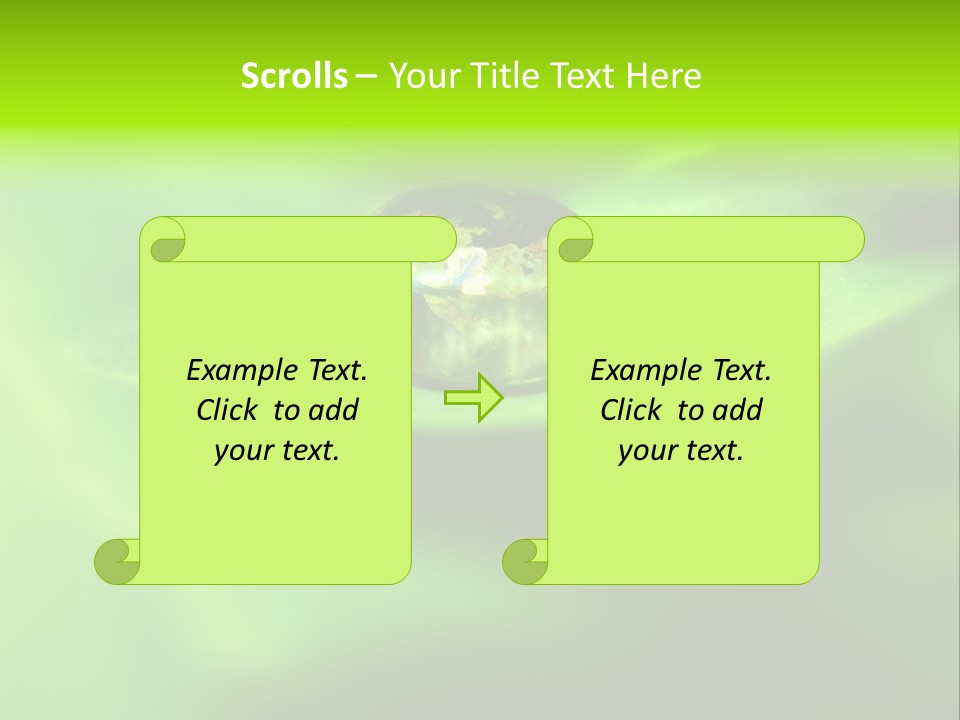 Scrolls – Your Title Text Here

Example Text. Click to add your text.

Example Text. Click to add your text.